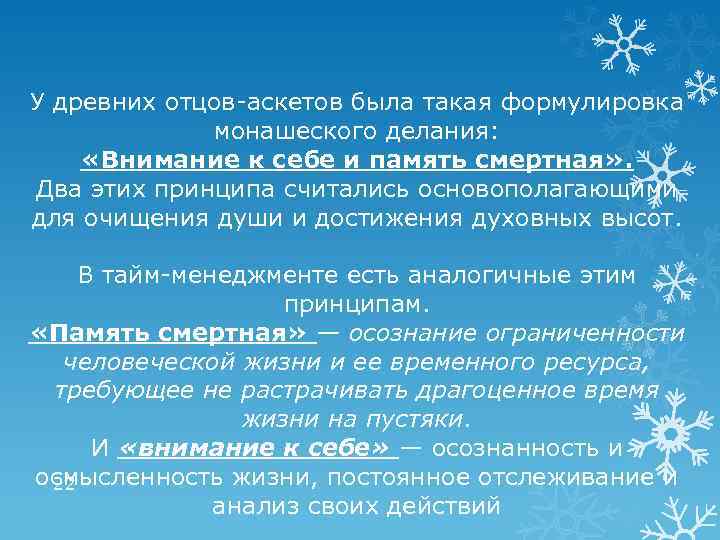 У древних отцов-аскетов была такая формулировка монашеского делания:
«Внимание к себе и память смертная».
Два этих принципа считались основополагающими для очищения души и достижения духовных высот.

В тайм-менеджменте есть аналогичные этим принципам.
«Память смертная» — осознание ограниченности человеческой жизни и ее временного ресурса, требующее не растрачивать драгоценное время жизни на пустяки.
И «внимание к себе» — осознанность и осмысленность жизни, постоянное отслеживание и анализ своих действий

22